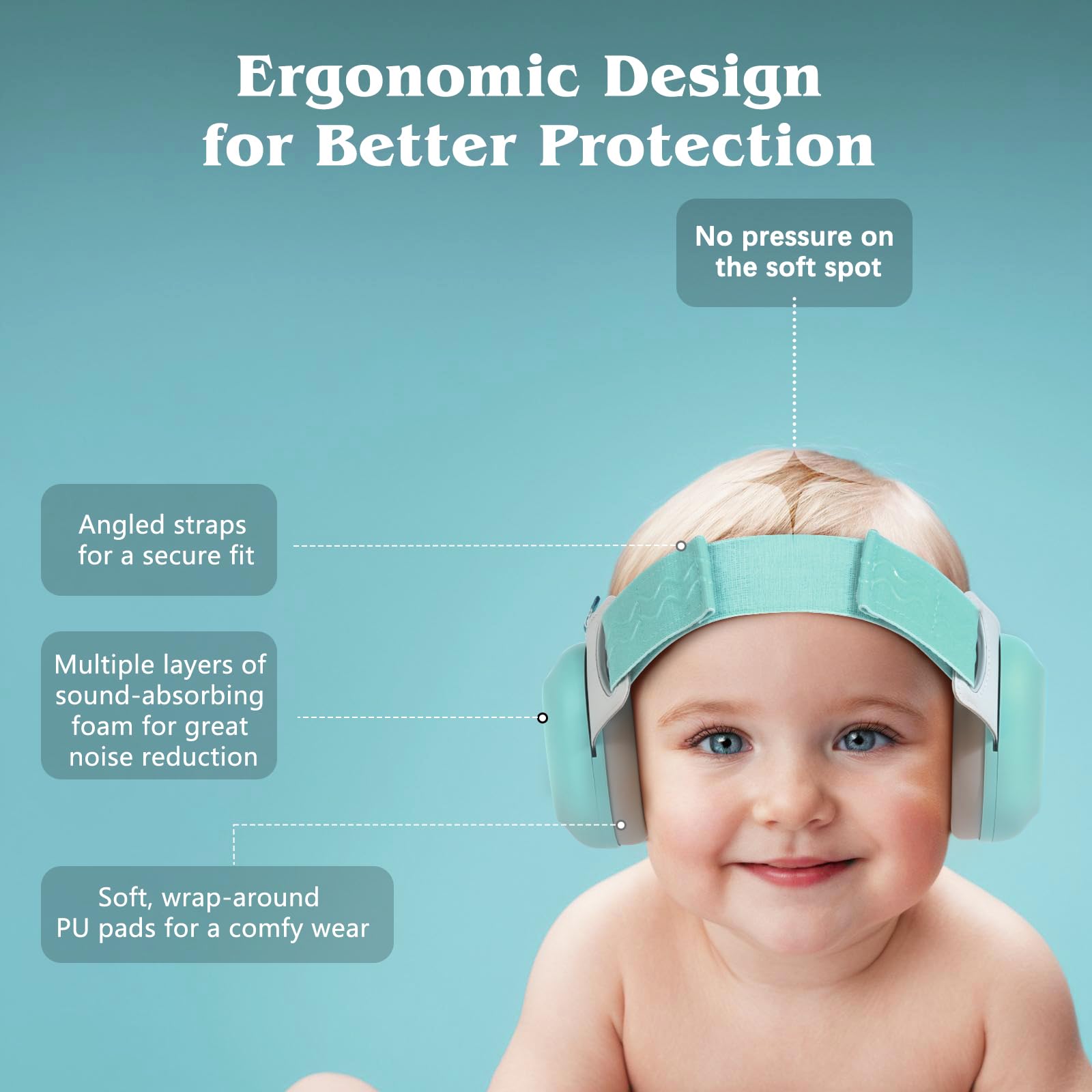 Ergonomic Design
for Better Protection

No pressure on
the soft spot

Angled straps
for a secure fit

Multiple layers of
sound-absorbing
foam for great
noise reduction

Soft, wrap-around
PU pads for a comfy wear